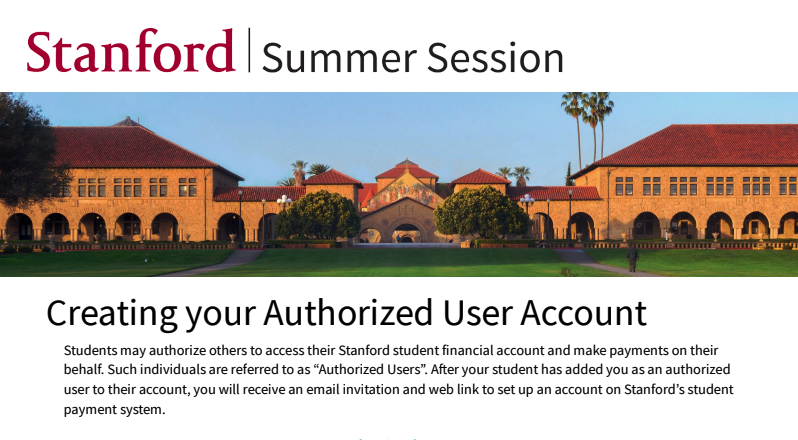 Stanford | Summer Session

Creating your Authorized User Account

Students may authorize others to access their Stanford student financial account and make payments on their behalf. Such individuals are referred to as “Authorized Users”. After your student has added you as an authorized user to their account, you will receive an email invitation and web link to set up an account on Stanford’s student payment system.